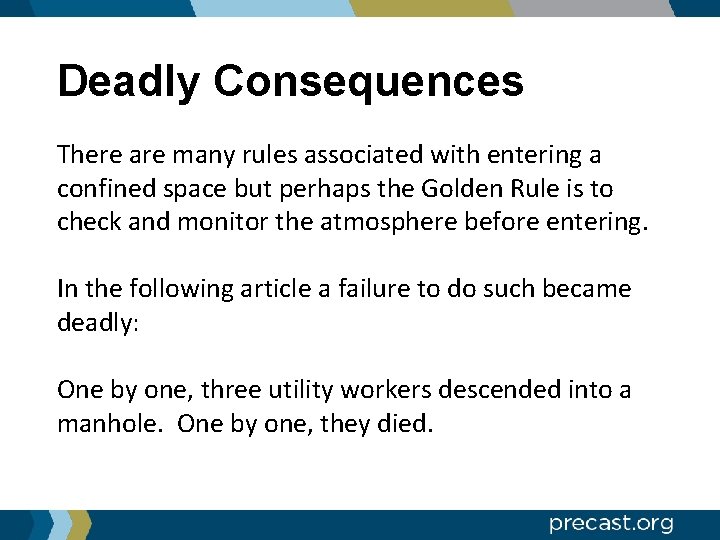 Deadly Consequences

There are many rules associated with entering a confined space but perhaps the Golden Rule is to check and monitor the atmosphere before entering.

In the following article a failure to do such became deadly:

One by one, three utility workers descended into a manhole. One by one, they died.

precast.org